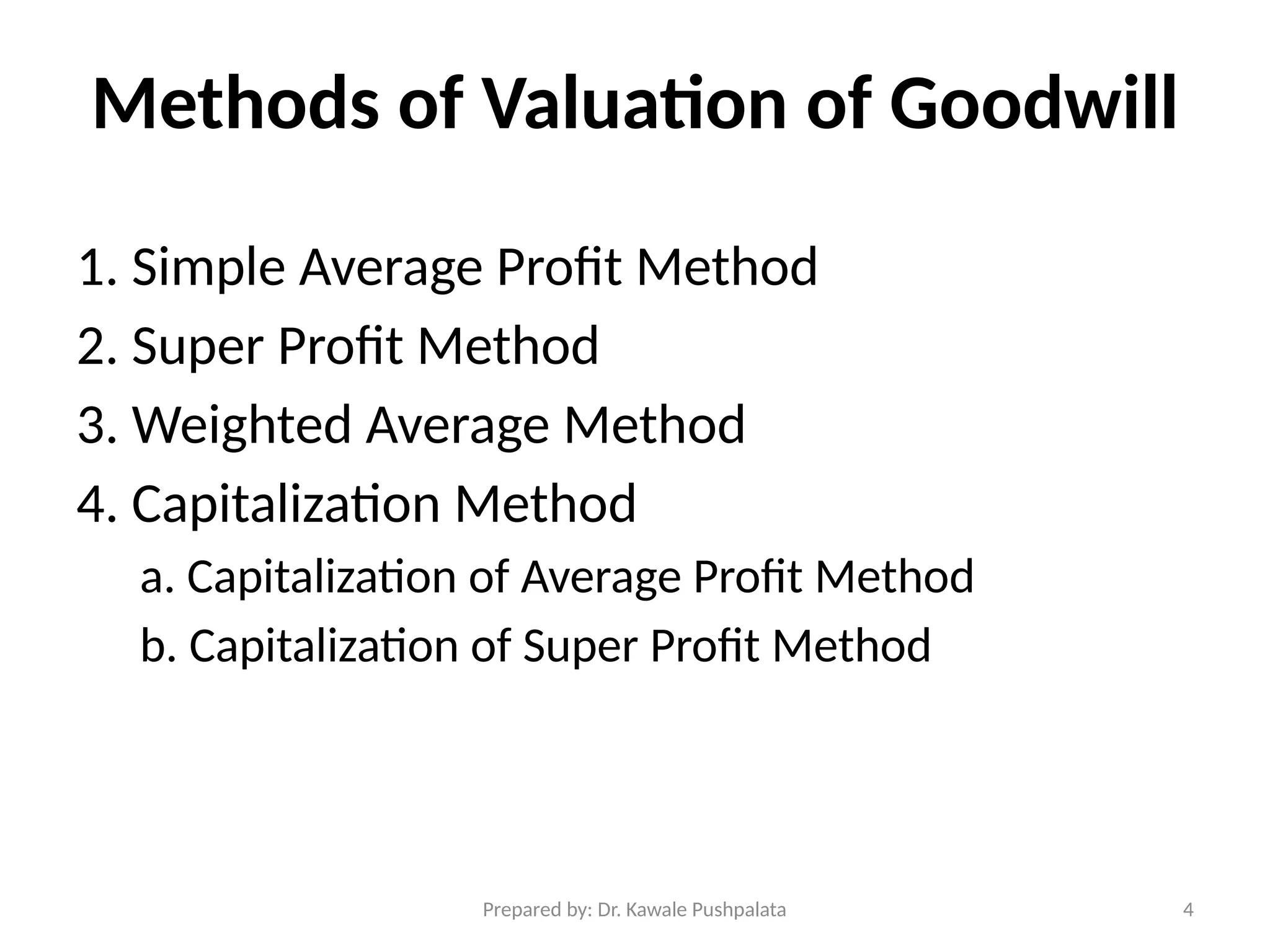 Methods of Valuation of Goodwill

1. Simple Average Profit Method
2. Super Profit Method
3. Weighted Average Method
4. Capitalization Method
a. Capitalization of Average Profit Method
b. Capitalization of Super Profit Method

Prepared by: Dr. Kawale Pushpalata

4